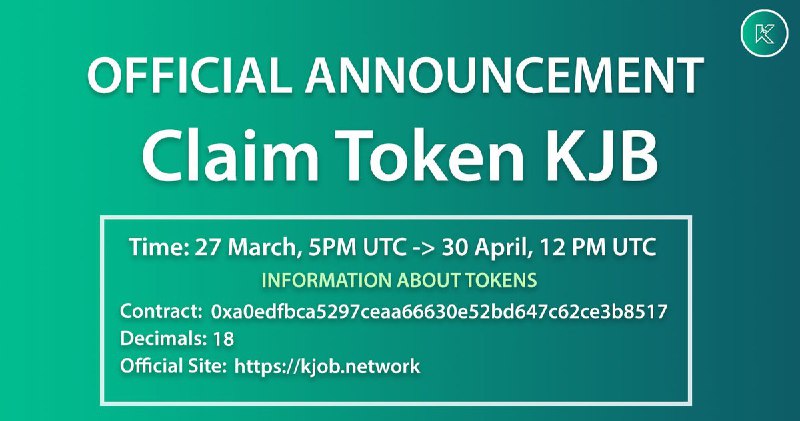 K

OFFICIAL ANNOUNCEMENT

Claim Token KJB

Time: 27 March, 5PM UTC -> 30 April, 12 PM UTC

INFORMATION ABOUT TOKENS

Contract: 0xa0edfbca5297ceaa66630e52bd647c62ce3b8517

Decimals: 18

Official Site: https://kjob.network